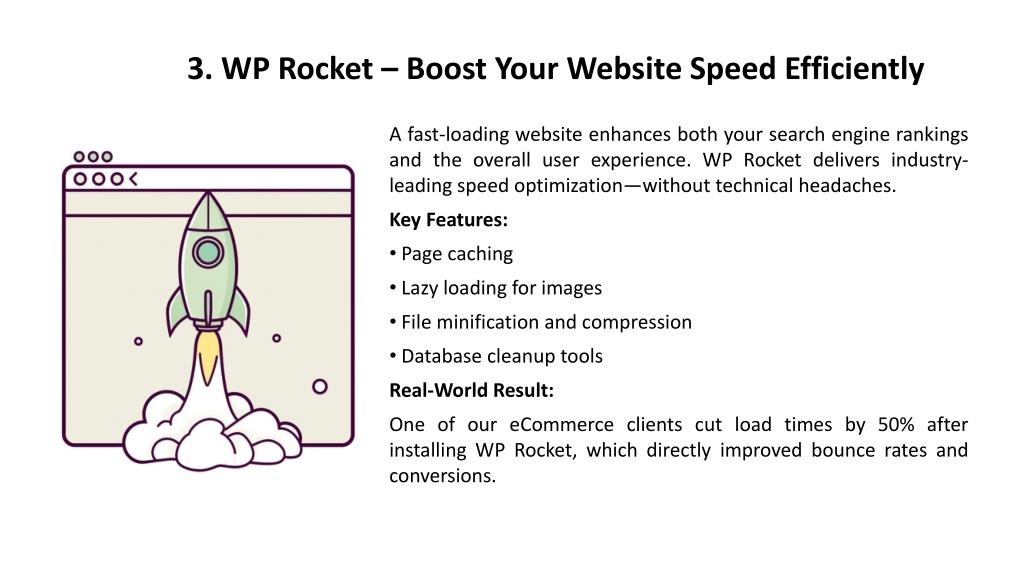 3. WP Rocket – Boost Your Website Speed Efficiently

A fast-loading website enhances both your search engine rankings and the overall user experience. WP Rocket delivers industry-leading speed optimization—without technical headaches.

Key Features:

• Page caching

• Lazy loading for images

• File minification and compression

• Database cleanup tools

Real-World Result:

One of our eCommerce clients cut load times by 50% after installing WP Rocket, which directly improved bounce rates and conversions.